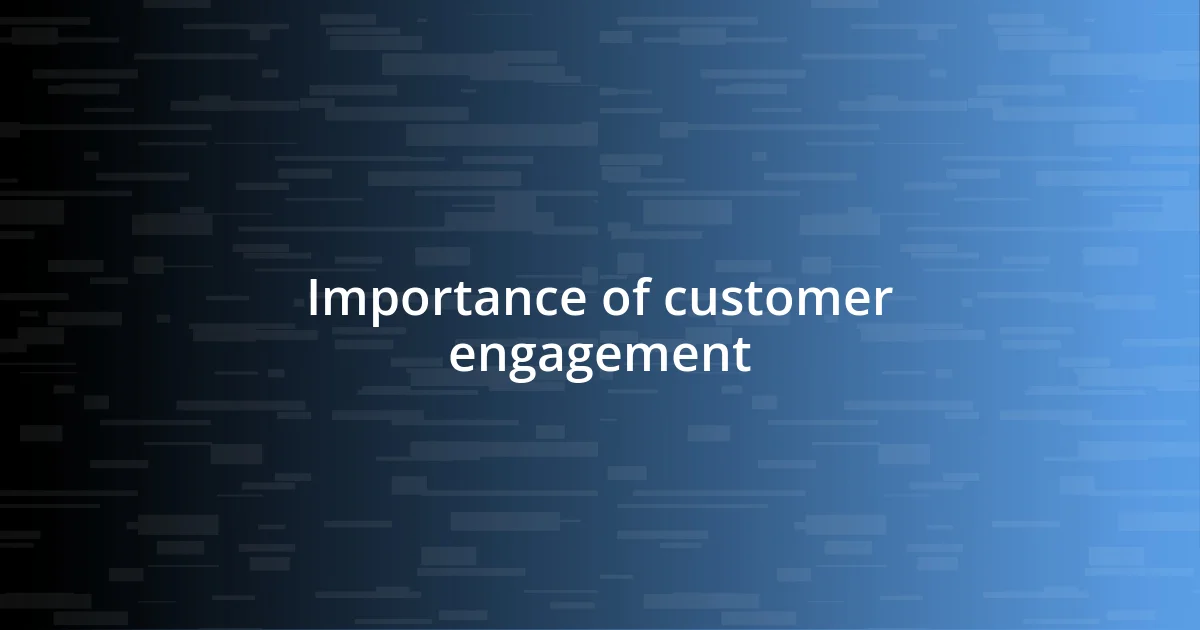 Importance of customer engagement